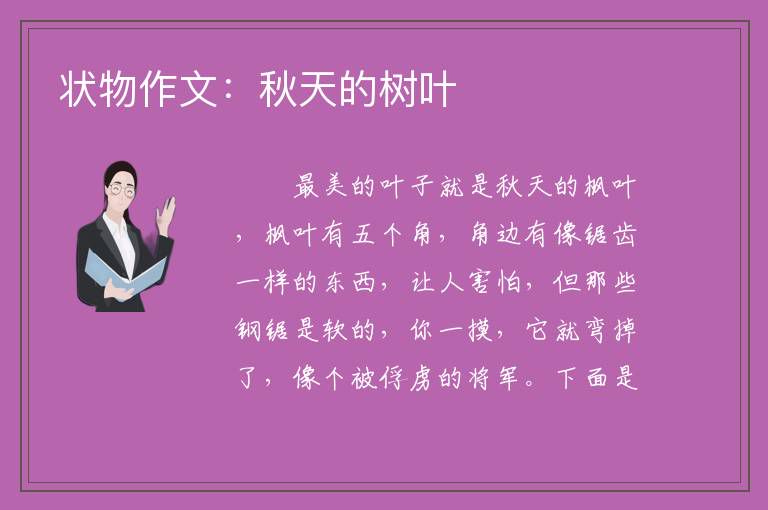 状物作文：秋天的树叶

最美的叶子就是秋天的枫叶，枫叶有五个角，角边有像锯齿一样的东西，让人害怕，但那些钢锯是软的，你一摸，它就弯掉了，像个被俘虏的将军。下面是